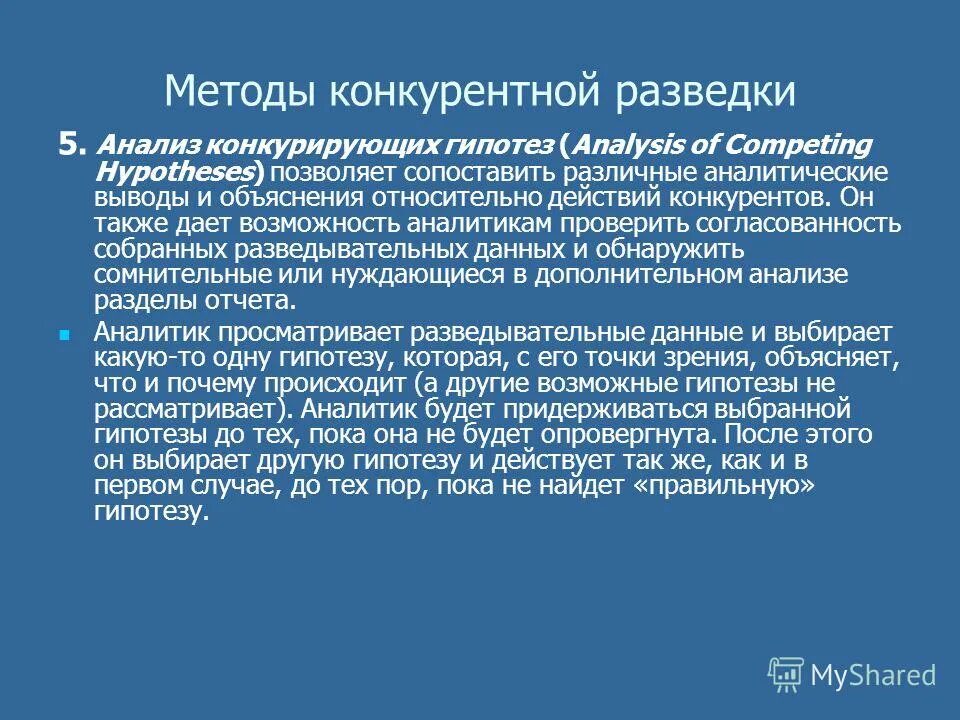 Методы конкурентной разведки

5. Анализ конкурирующих гипотез (Analysis of Competing Hypotheses) позволяет сопоставить различные аналитические выводы и объяснения относительно действий конкурентов. Он также дает возможность аналитикам проверить согласованность собранных разведывательных данных и обнаружить сомнительные или нуждающиеся в дополнительном анализе разделы отчета.

Аналитик просматривает разведывательные данные и выбирает какую-то одну гипотезу, которая, с его точки зрения, объясняет, что и почему происходит (а другие возможные гипотезы не рассматривает). Аналитик будет придерживаться выбранной гипотезы до тех, пока она не будет опровергнута. После этого он выбирает другую гипотезу и действует так же, как и в первом случае, до тех пор, пока не найдет «правильную» гипотезу.

MyShared